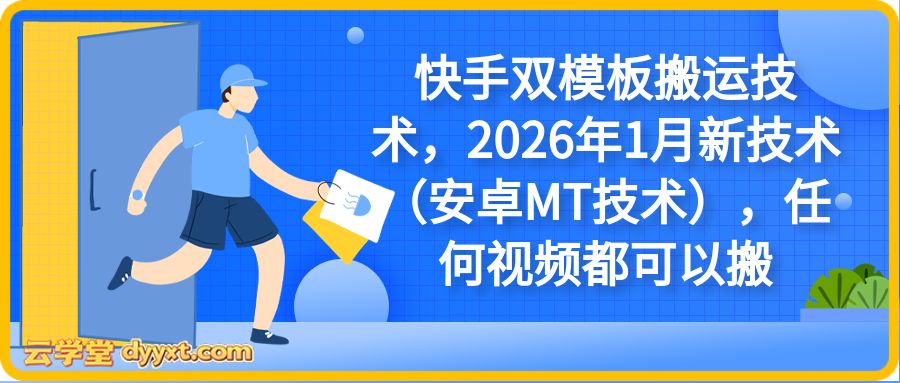 快手双模板搬运技术，2026年1月新技术（安卓MT技术），任何视频都可以搬

云学堂 dyyxt.com